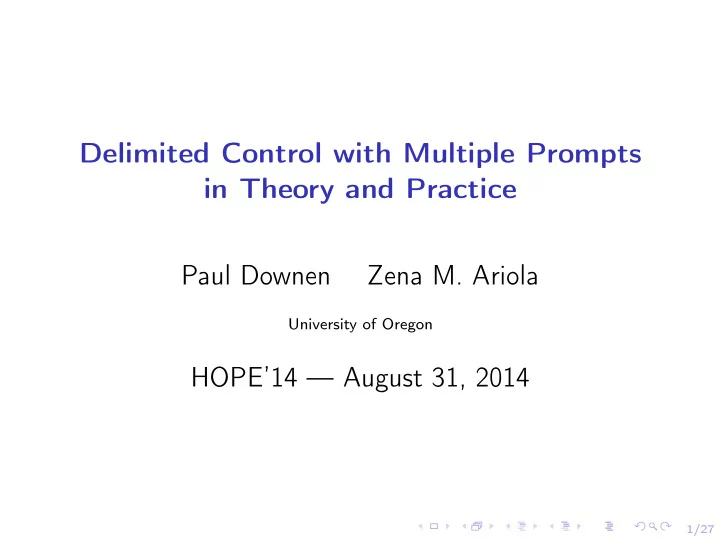 Delimited Control with Multiple Prompts in Theory and Practice

Paul Downen Zena M. Ariola

University of Oregon

HOPE'14 — August 31, 2014

1/27